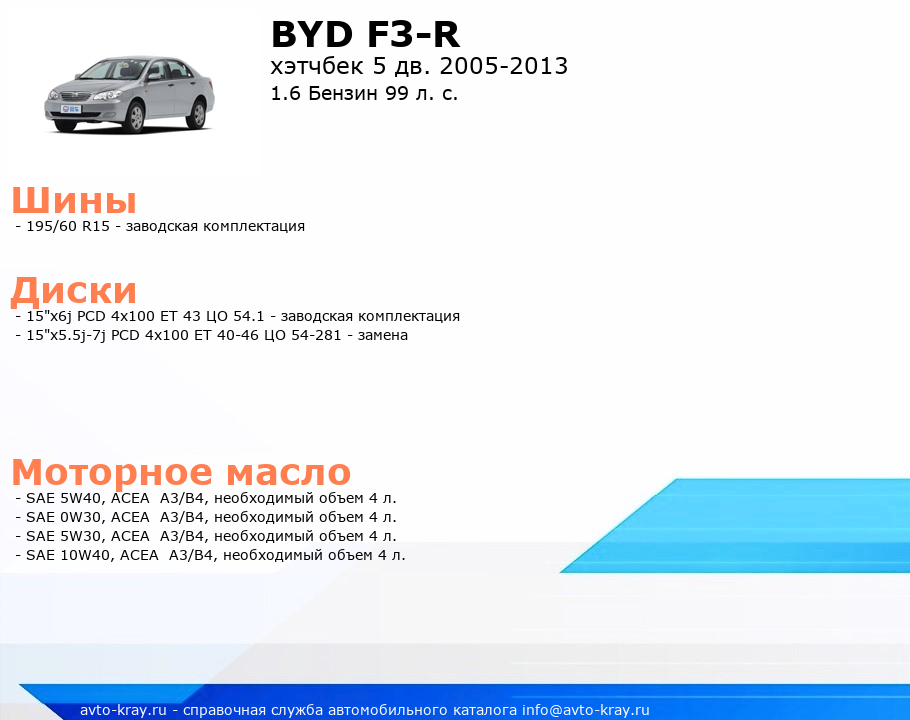 BYD F3-R
хэтчбек 5 дв. 2005-2013
1.6 Бензин 99 л. с.

Шины
- 195/60 R15 - заводская комплектация

Диски
- 15"x6j PCD 4x100 ET 43 ЦО 54.1 - заводская комплектация
- 15"x5.5j-7j PCD 4x100 ET 40-46 ЦО 54-281 - замена

Моторное масло
- SAE 5W40, ACEA A3/B4, необходимый объем 4 л.
- SAE 0W30, ACEA A3/B4, необходимый объем 4 л.
- SAE 5W30, ACEA A3/B4, необходимый объем 4 л.
- SAE 10W40, ACEA A3/B4, необходимый объем 4 л.

avto-kray.ru - справочная служба автомобильного каталога info@avto-kray.ru